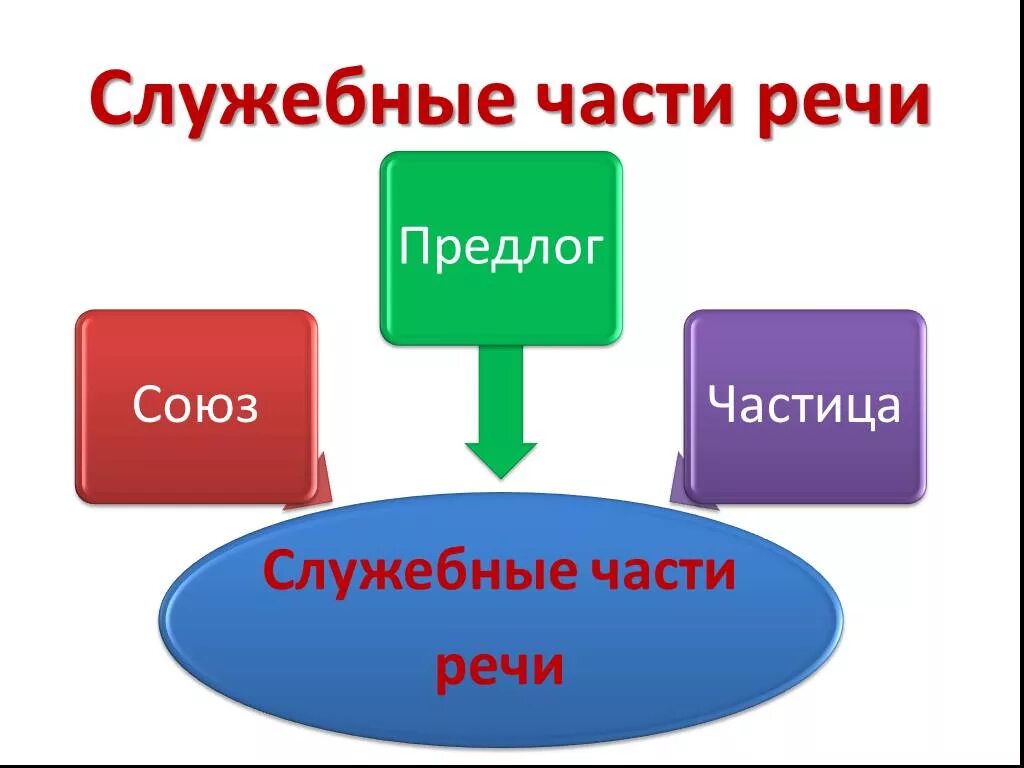 Служебные части речи

Предлог

Союз

Частица

Служебные части речи